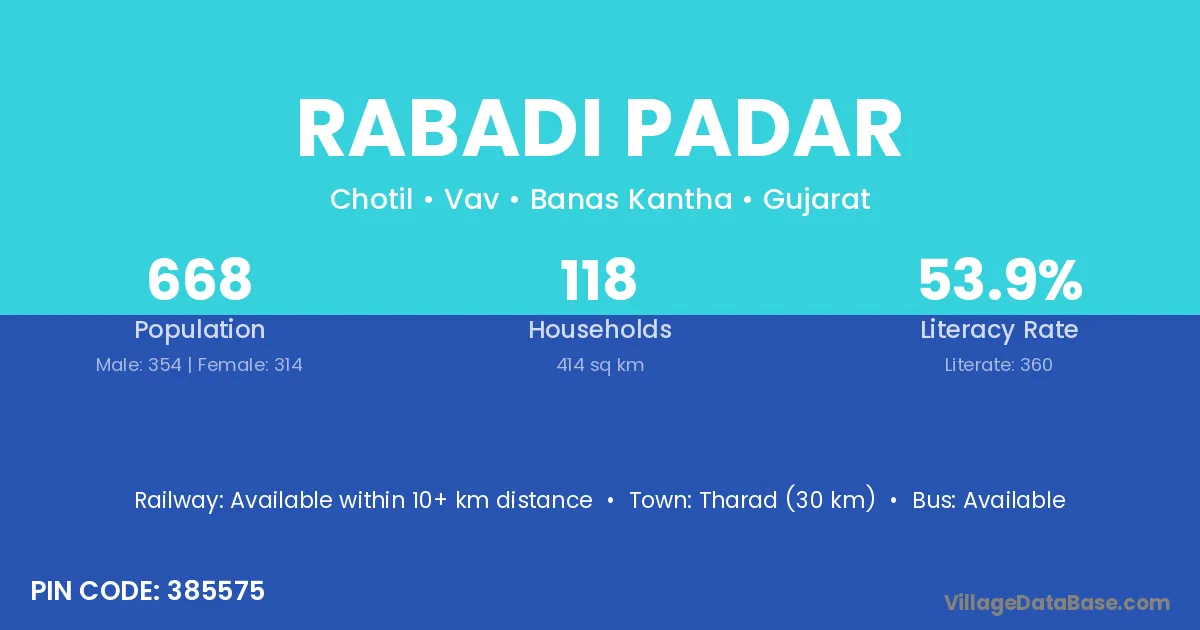 RABADI PADAR

Chotil • Vav • Banas Kantha • Gujarat

668
Population
Male: 354 | Female: 314

118
Households
414 sq km

53.9%
Literacy Rate
Literate: 360

Railway: Available within 10+ km distance • Town: Tharad (30 km) • Bus: Available

PIN CODE: 385575

VillageDataBase.com